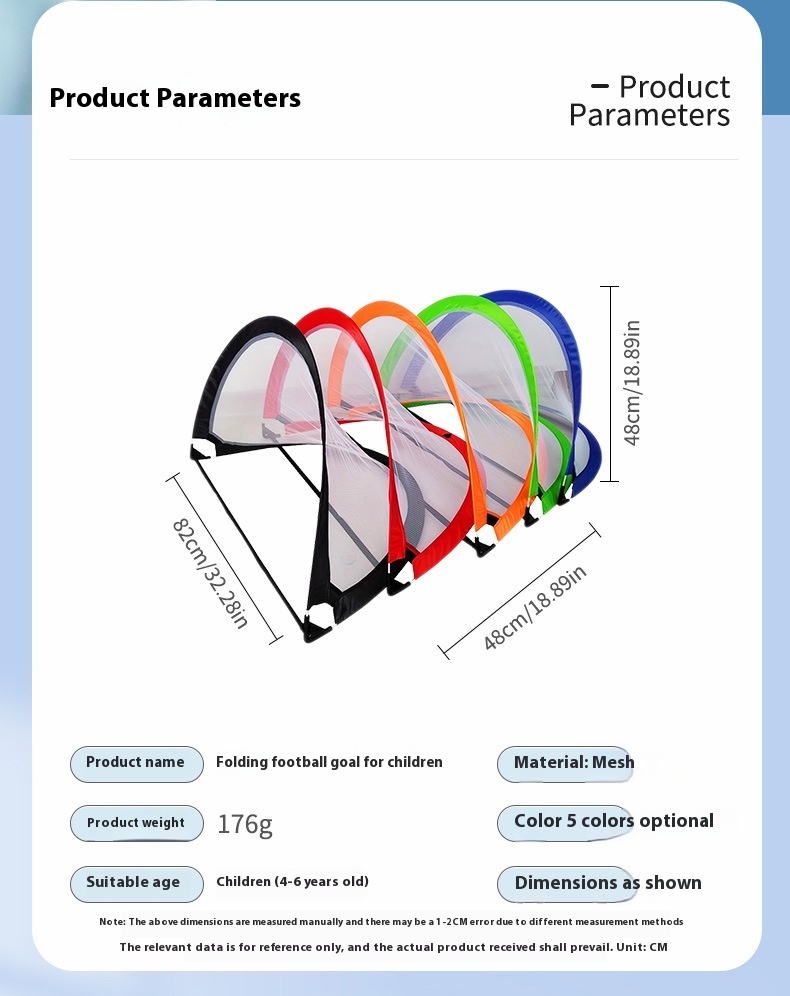 Product Parameters

– Product Parameters

48cm/18.89in

82cm/32.28in

48cm/18.89in

Product name
Folding football goal for children

Material: Mesh

Product weight
176g

Color 5 colors optional

Suitable age
Children (4-6 years old)

Dimensions as shown

Note: The above dimensions are measured manually and there may be a 1-2CM error due to different measurement methods

The relevant data is for reference only, and the actual product received shall prevail. Unit: CM